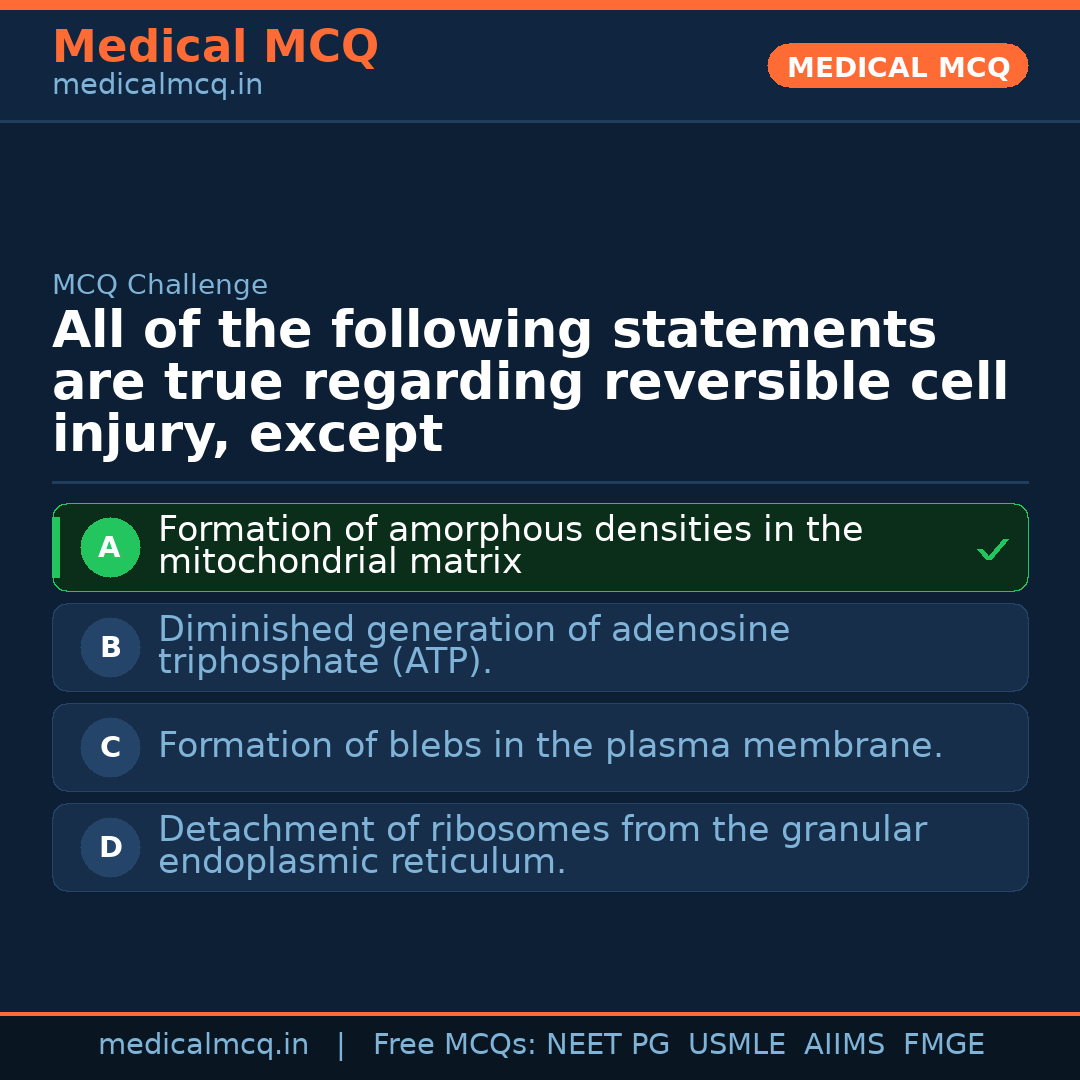 Medical MCQ
medicalmcq.in

MEDICAL MCQ

MCQ Challenge

All of the following statements are true regarding reversible cell injury, except

A Formation of amorphous densities in the mitochondrial matrix ✓

B Diminished generation of adenosine triphosphate (ATP).

C Formation of blebs in the plasma membrane.

D Detachment of ribosomes from the granular endoplasmic reticulum.

medicalmcq.in | Free MCQs: NEET PG USMLE AIIMS FMGE